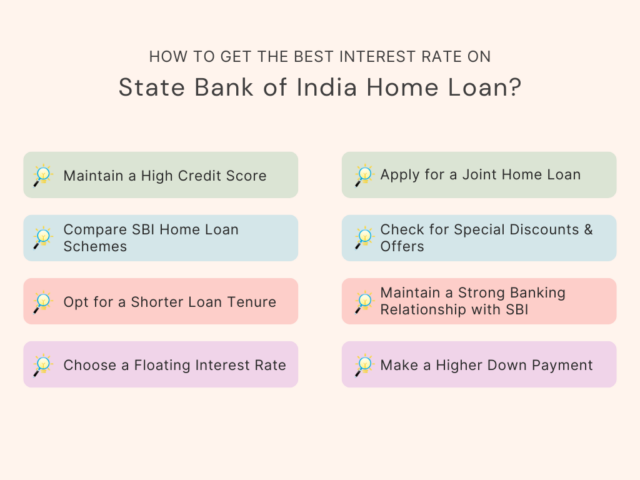 HOW TO GET THE BEST INTEREST RATE ON
State Bank of India Home Loan?

Maintain a High Credit Score

Compare SBI Home Loan Schemes

Opt for a Shorter Loan Tenure

Choose a Floating Interest Rate

Apply for a Joint Home Loan

Check for Special Discounts & Offers

Maintain a Strong Banking Relationship with SBI

Make a Higher Down Payment